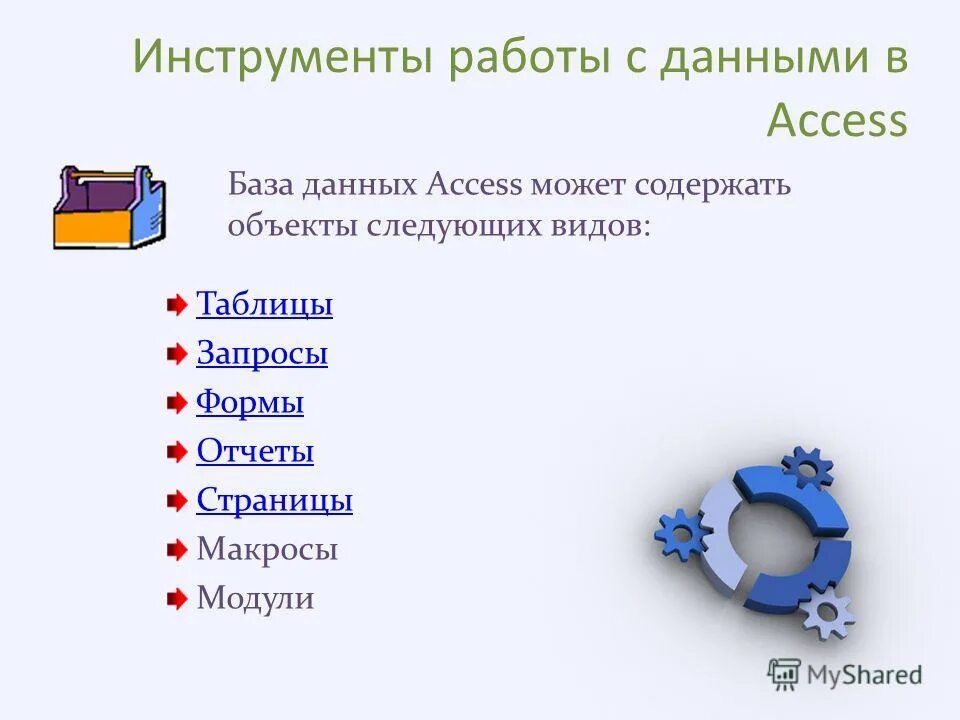 Инструменты работы с данными в Access

База данных Access может содержать объекты следующих видов:

Таблицы
Запросы
Формы
Отчеты
Страницы
Макросы
Модули

MyShared